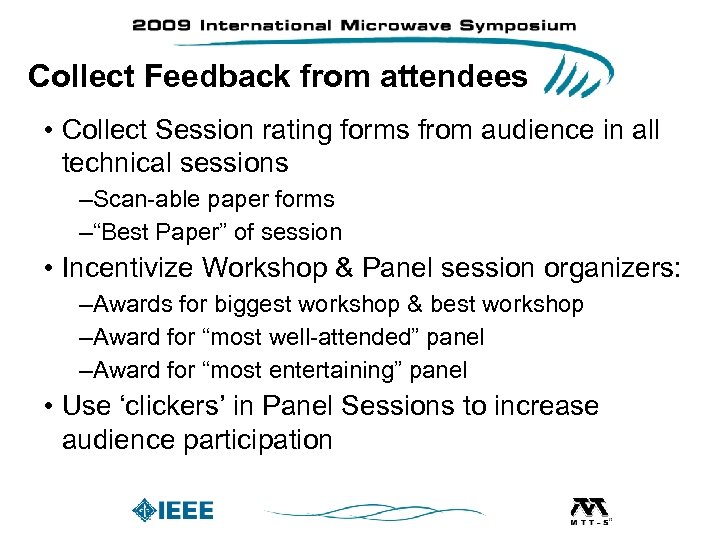 2009 International Microwave Symposium

Collect Feedback from attendees

• Collect Session rating forms from audience in all technical sessions
–Scan-able paper forms
–“Best Paper” of session
• Incentivize Workshop & Panel session organizers:
–Awards for biggest workshop & best workshop
–Award for “most well-attended” panel
–Award for “most entertaining” panel
• Use ‘clickers’ in Panel Sessions to increase audience participation

IEEE

MTT-S